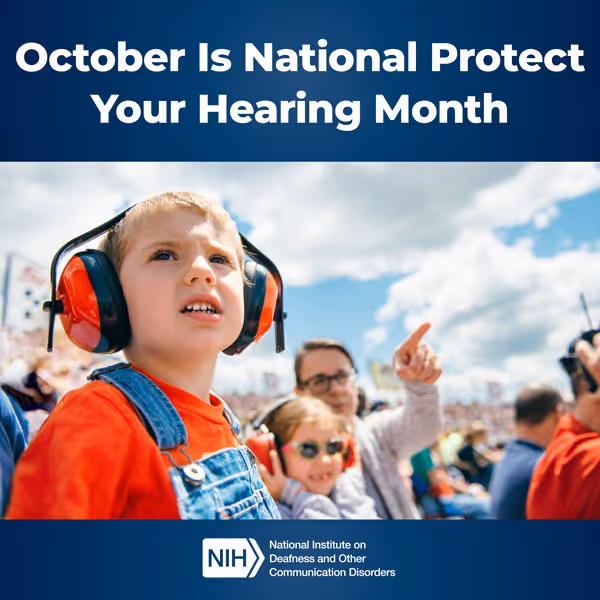 October Is National Protect Your Hearing Month

NIH National Institute on Deafness and Other Communication Disorders